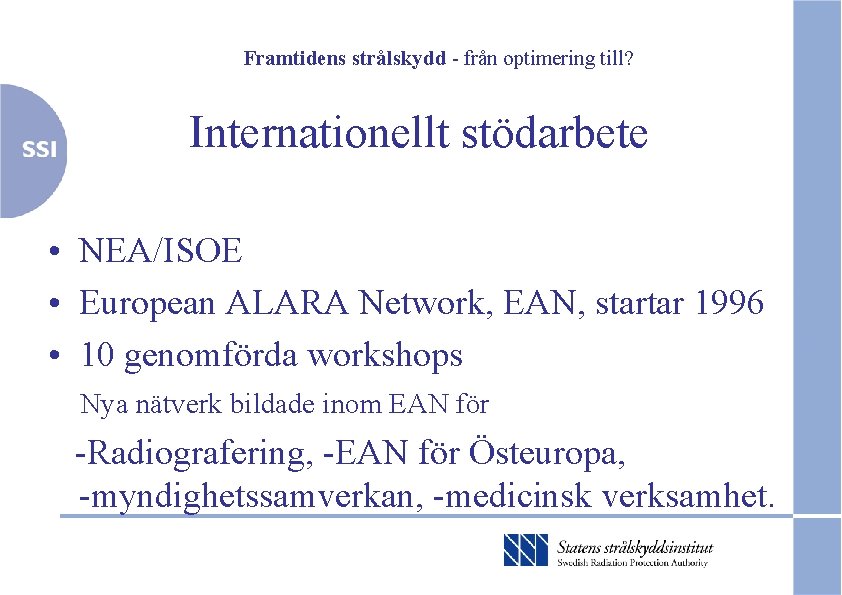 Framtidens strålskydd - från optimering till?

SSI

Internationellt stödarbete

• NEA/ISOE
• European ALARA Network, EAN, startar 1996
• 10 genomförda workshops

Nya nätverk bildade inom EAN för

-Radiografering, -EAN för Östeuropa, -myndighetssamverkan, -medicinsk verksamhet.

Statens strålskyddsinstitut
Swedish Radiation Protection Authority